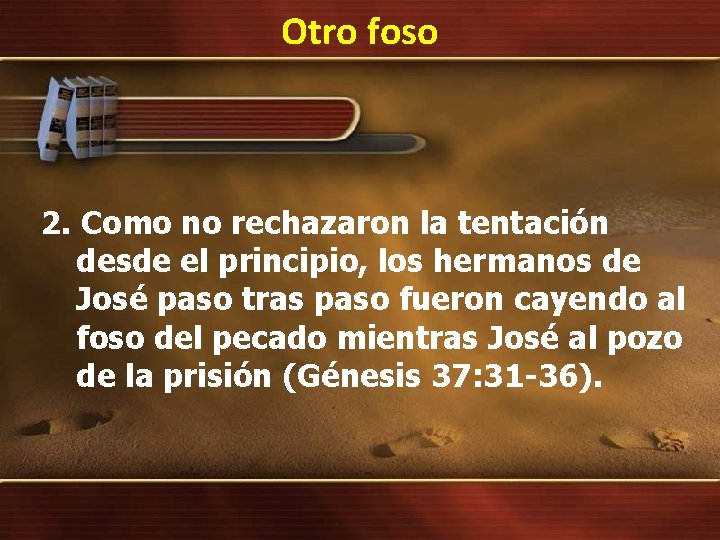 Otro foso

2. Como no rechazaron la tentación desde el principio, los hermanos de José paso tras paso fueron cayendo al foso del pecado mientras José al pozo de la prisión (Génesis 37:31-36).